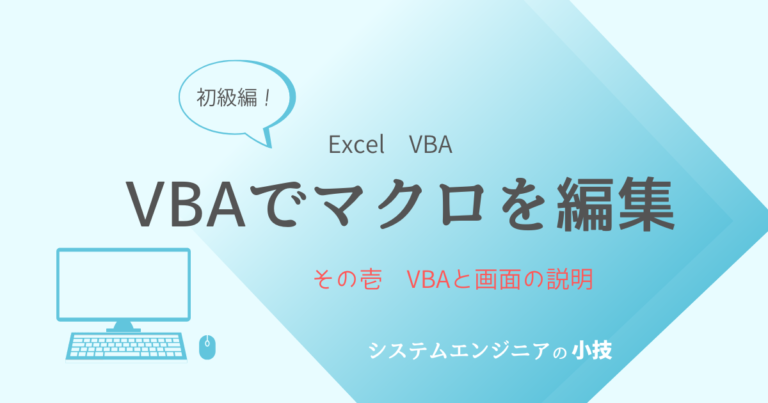 初級編！

Excel VBA

VBAでマクロを編集

その壱　VBAと画面の説明

システムエンジニアの小技